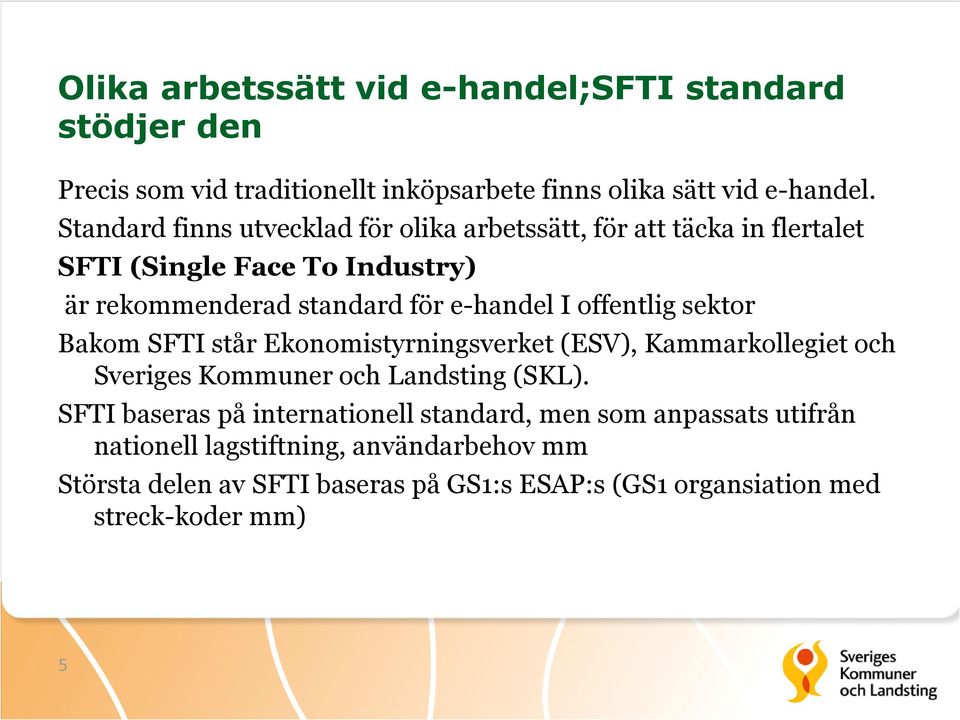 Olika arbetssätt vid e-handel;SFTI standard stödjer den

Precis som vid traditionellt inköpsarbete finns olika sätt vid e-handel.

Standard finns utvecklad för olika arbetssätt, för att täcka in flertalet

SFTI (Single Face To Industry)

är rekommenderad standard för e-handel I offentlig sektor

Bakom SFTI står Ekonomistyrningsverket (ESV), Kammarkollegiet och Sveriges Kommuner och Landsting (SKL).

SFTI baseras på internationell standard, men som anpassats utifrån nationell lagstiftning, användarbehov mm

Största delen av SFTI baseras på GS1:s ESAP:s (GS1 organsiation med streck-koder mm)

5

Sveriges Kommuner och Landsting